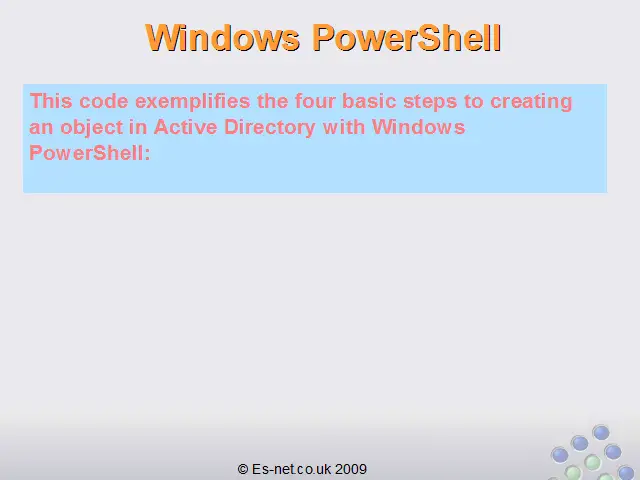 Windows PowerShell

This code exemplifies the four basic steps to creating an object in Active Directory with Windows PowerShell:

© Es-net.co.uk 2009